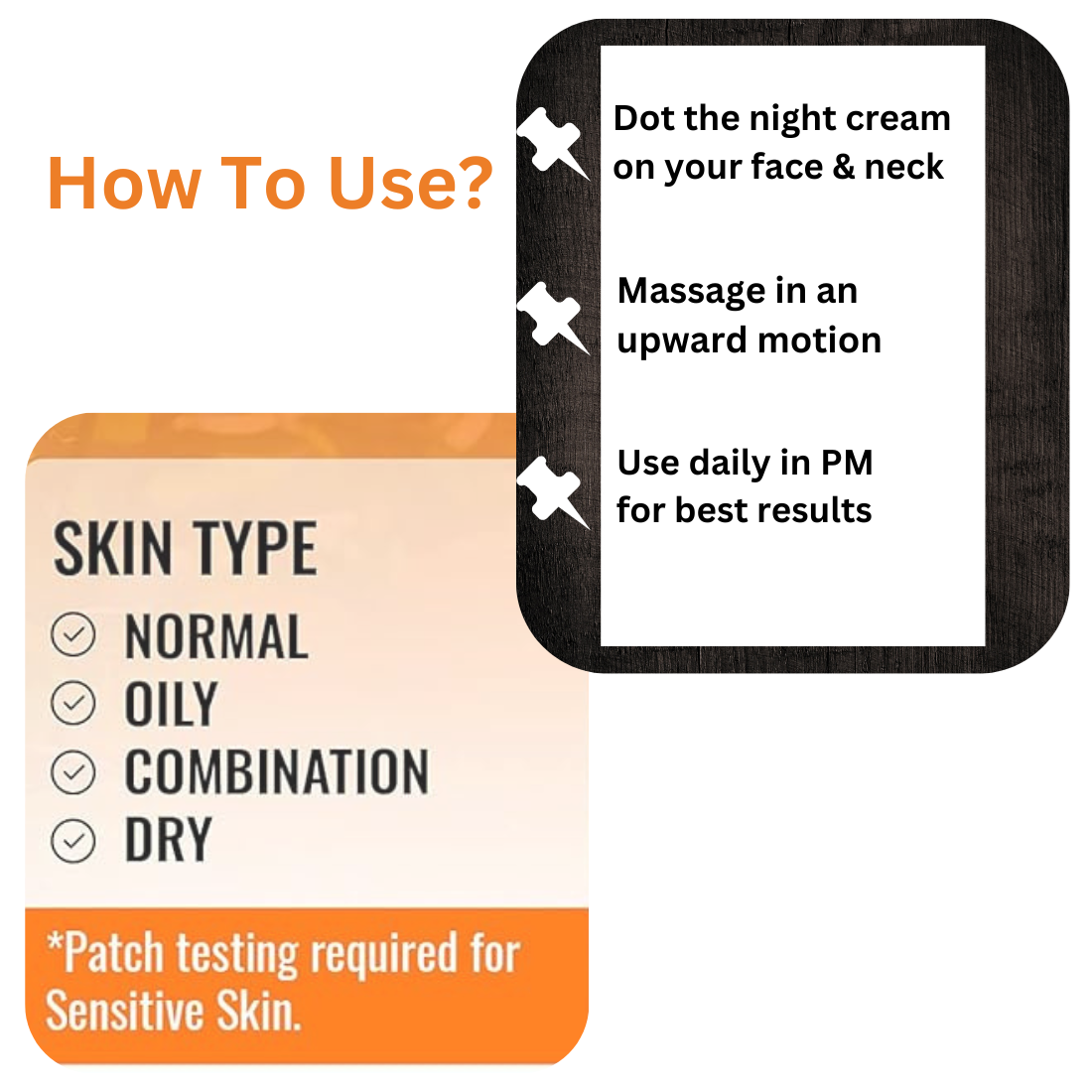 How To Use?

Dot the night cream on your face & neck

Massage in an upward motion

Use daily in PM for best results

SKIN TYPE

NORMAL

OILY

COMBINATION

DRY

*Patch testing required for Sensitive Skin.